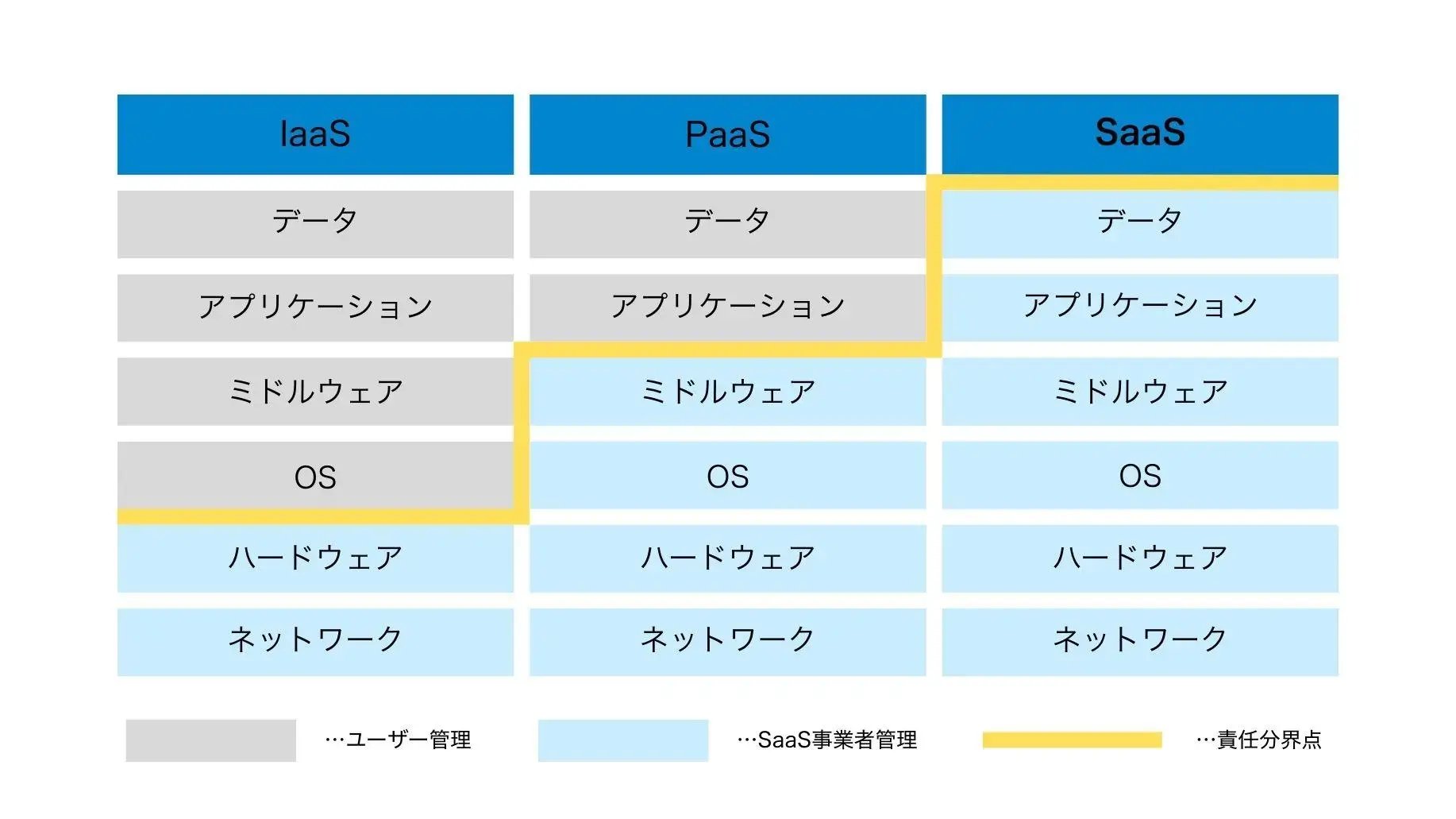 | IaaS | PaaS | SaaS |
|---|---|---|
| データ | データ | データ |
| アプリケーション | アプリケーション | アプリケーション |
| ミドルウェア | ミドルウェア | ミドルウェア |
| OS | OS | OS |
| ハードウェア | ハードウェア | ハードウェア |
| ネットワーク | ネットワーク | ネットワーク |

…ユーザー管理

…SaaS事業者管理

…責任分界点